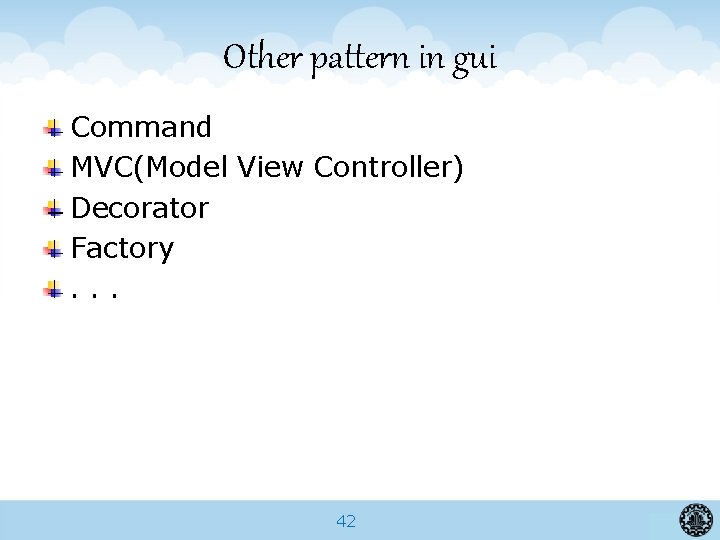 Other pattern in gui

Command
MVC(Model View Controller)
Decorator
Factory
. . .

42